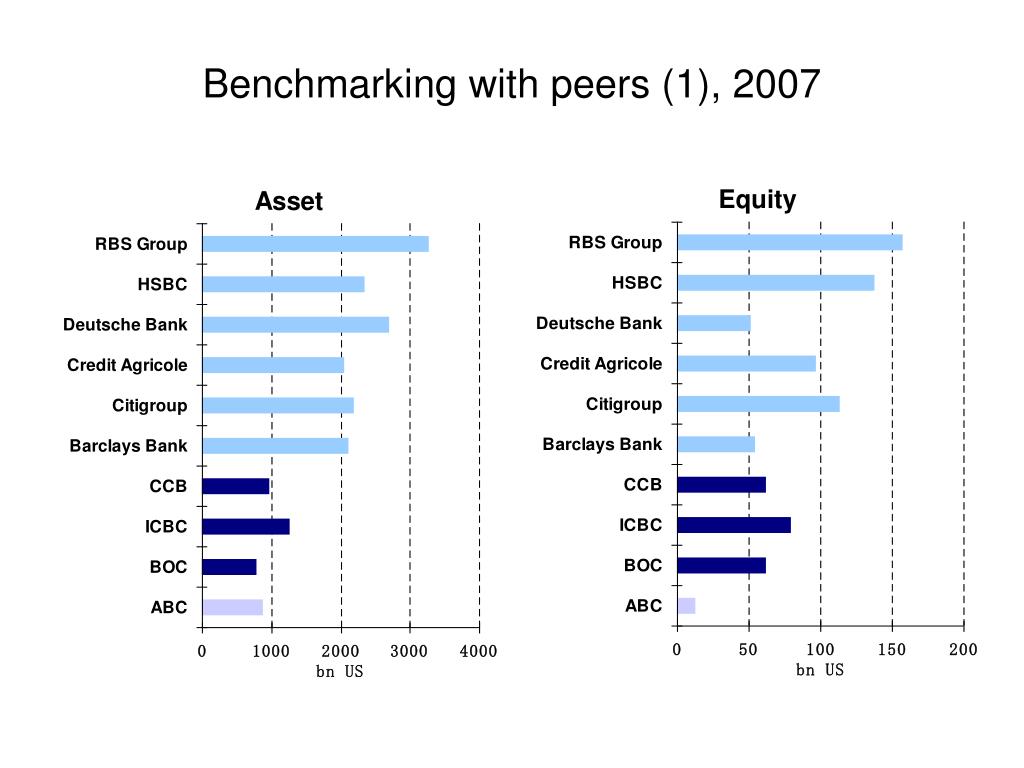 Benchmarking with peers (1), 2007

Asset

RBS Group
HSBC
Deutsche Bank
Credit Agricole
Citigroup
Barclays Bank
CCB
ICBC
BOC
ABC

0 1000 2000 3000 4000
bn US

Equity

RBS Group
HSBC
Deutsche Bank
Credit Agricole
Citigroup
Barclays Bank
CCB
ICBC
BOC
ABC

0 50 100 150 200
bn US